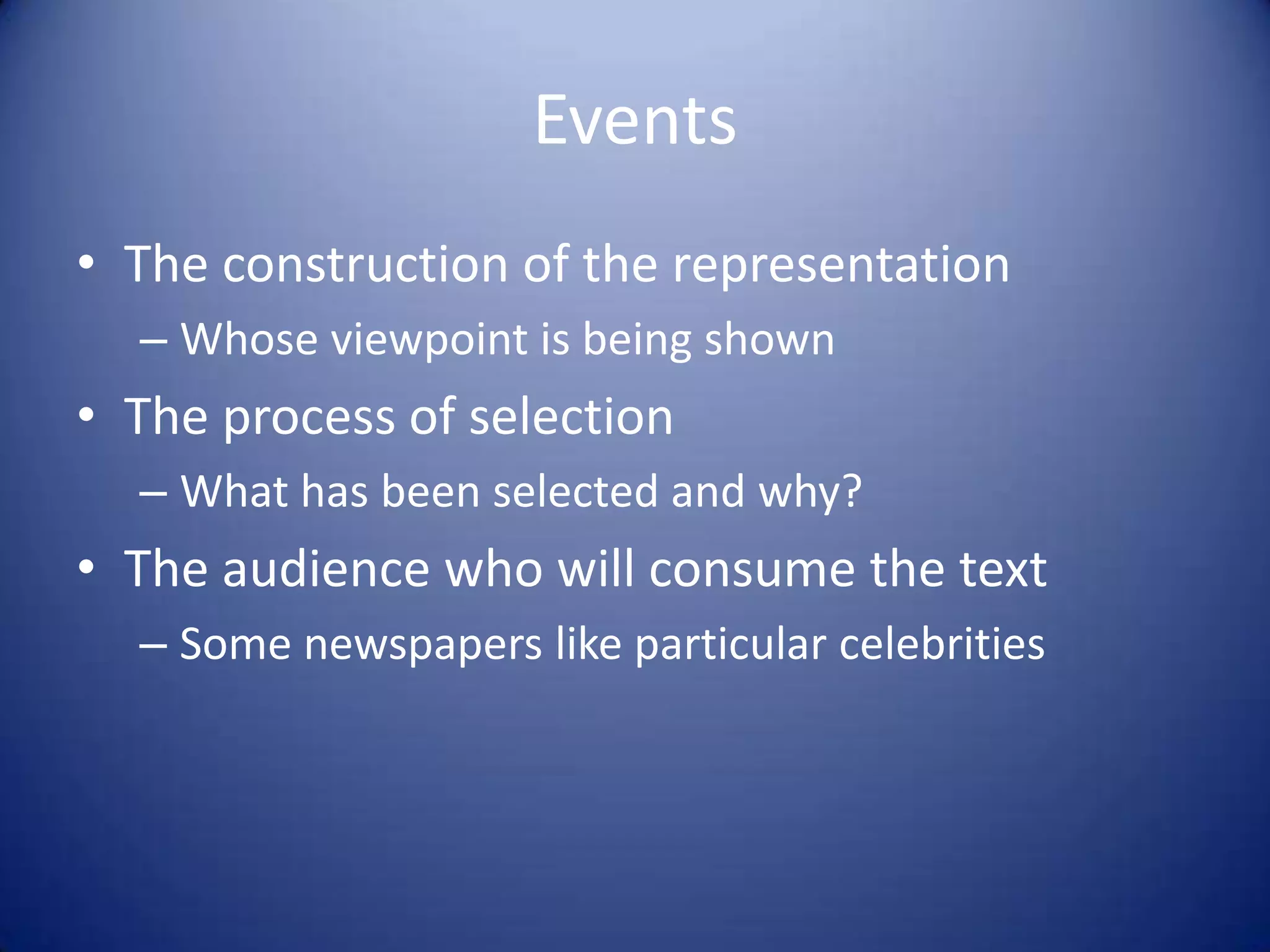 Events

• The construction of the representation
  – Whose viewpoint is being shown
• The process of selection
  – What has been selected and why?
• The audience who will consume the text
  – Some newspapers like particular celebrities